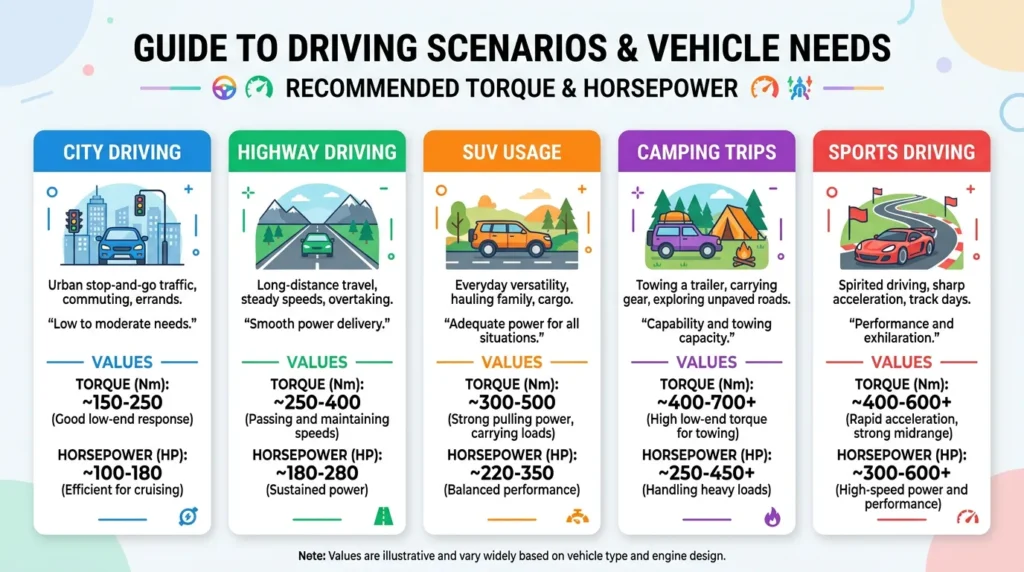 GUIDE TO DRIVING SCENARIOS & VEHICLE NEEDS

RECOMMENDED TORQUE & HORSEPOWER

CITY DRIVING

Urban stop-and-go traffic, commuting, errands.

"Low to moderate needs."

VALUES

TORQUE (Nm):
~150-250
(Good low-end response)

HORSEPOWER (HP):
~100-180
(Efficient for cruising)

HIGHWAY DRIVING

Long-distance travel, steady speeds, overtaking.

"Smooth power delivery."

VALUES

TORQUE (Nm):
~250-400
(Passing and maintaining speeds)

HORSEPOWER (HP):
~180-280
(Sustained power)

SUV USAGE

Everyday versatility, hauling family, cargo.

"Adequate power for all situations."

VALUES

TORQUE (Nm):
~300-500
(Strong pulling power, carrying loads)

HORSEPOWER (HP):
~220-350
(Balanced performance)

CAMPING TRIPS

Towing a trailer, carrying gear, exploring unpaved roads.

"Capability and towing capacity."

VALUES

TORQUE (Nm):
~400-700+
(High low-end torque for towing)

HORSEPOWER (HP):
~250-450+
(Handling heavy loads)

SPORTS DRIVING

Spirited driving, sharp acceleration, track days.

"Performance and exhilaration."

VALUES

TORQUE (Nm):
~400-600+
(Rapid acceleration, strong midrange)

HORSEPOWER (HP):
~300-600+
(High-speed power and performance)

Note: Values are illustrative and vary widely based on vehicle type and engine design.